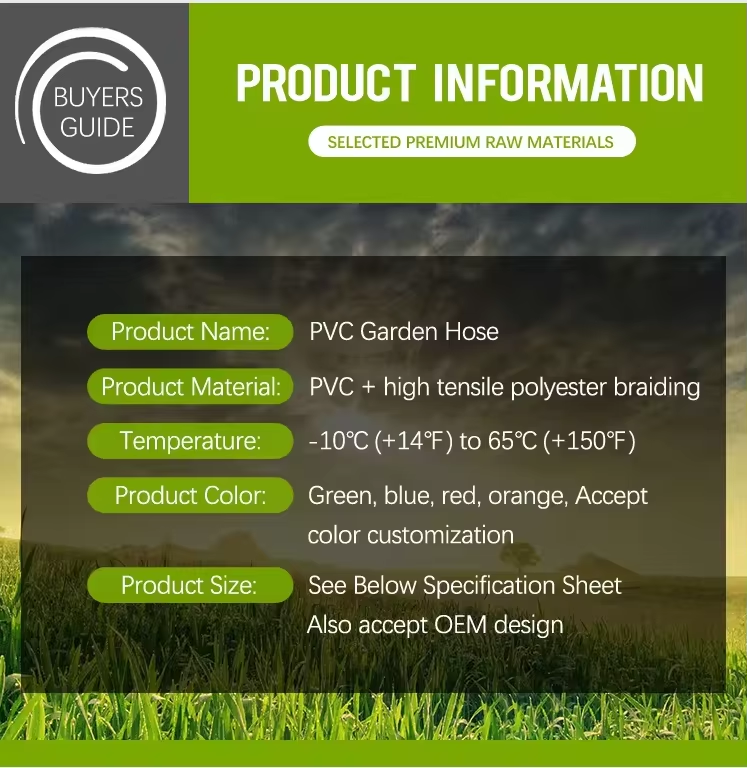 BUYERS GUIDE

PRODUCT INFORMATION

SELECTED PREMIUM RAW MATERIALS

Product Name: PVC Garden Hose

Product Material: PVC + high tensile polyester braiding

Temperature: -10℃ (+14℉) to 65℃ (+150℉)

Product Color: Green, blue, red, orange, Accept color customization

Product Size: See Below Specification Sheet Also accept OEM design